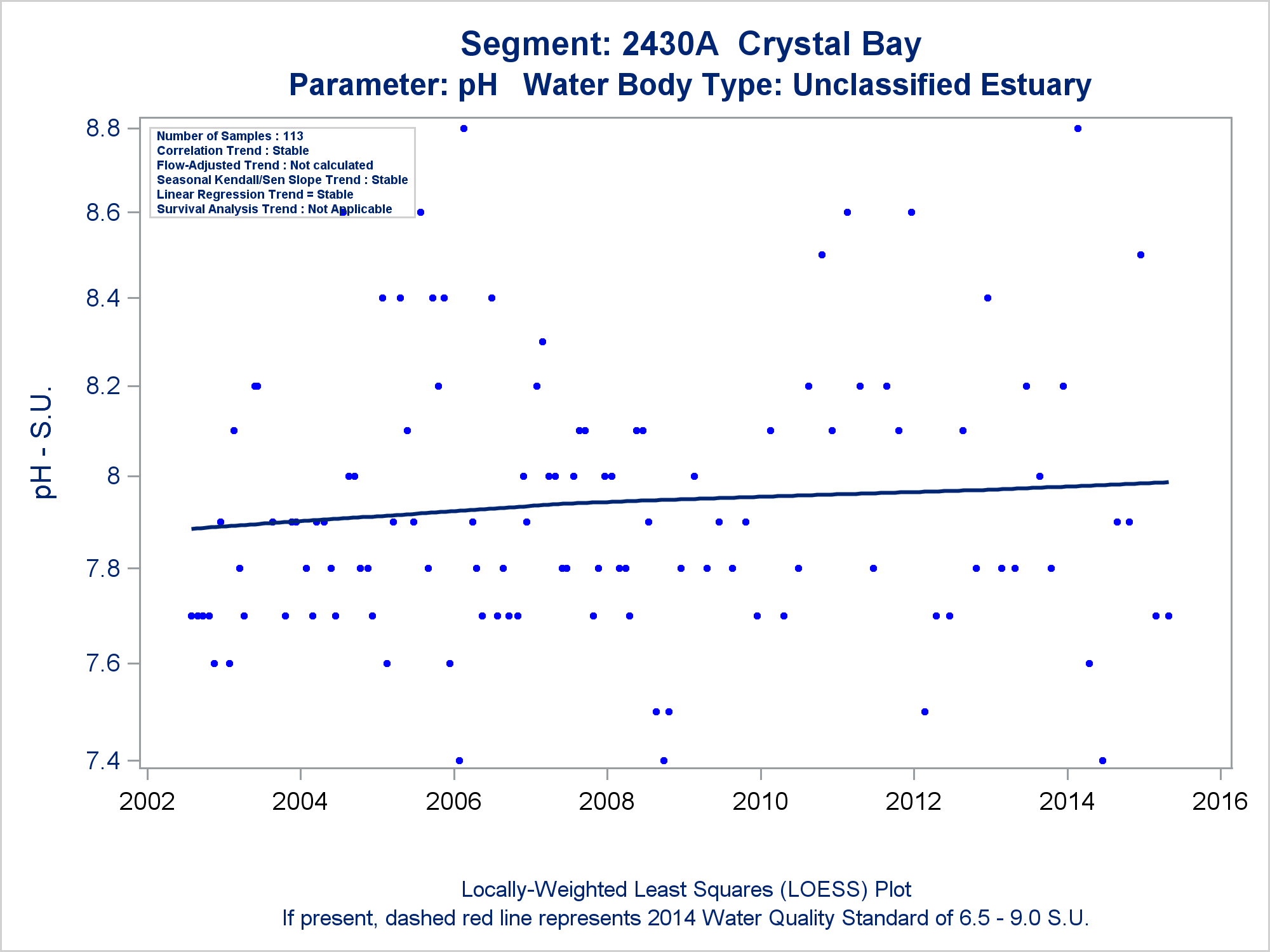 Segment: 2430A Crystal Bay
Parameter: pH Water Body Type: Unclassified Estuary

Number of Samples : 113
Correlation Trend : Stable
Flow-Adjusted Trend : Not calculated
Seasonal Kendall/Sen Slope Trend : Stable
Linear Regression Trend = Stable
Survival Analysis Trend : Not Applicable

pH - S.U.

8.8
8.6
8.4
8.2
8
7.8
7.6
7.4

2002
2004
2006
2008
2010
2012
2014
2016

Locally-Weighted Least Squares (LOESS) Plot
If present, dashed red line represents 2014 Water Quality Standard of 6.5 - 9.0 S.U.